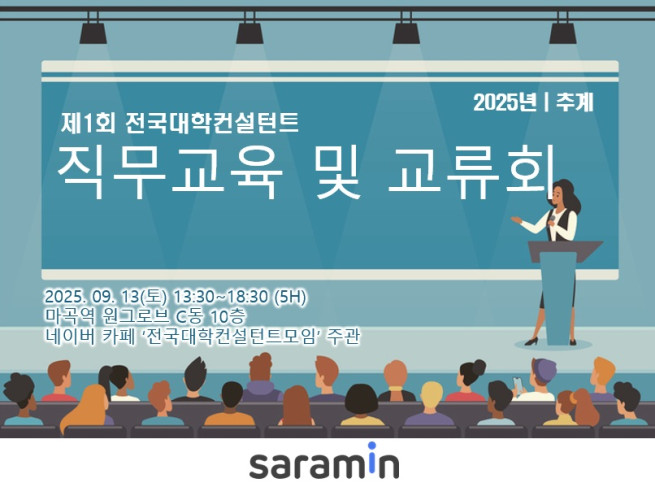 2025년 | 추계

제1회 전국대학컨설턴트

직무교육 및 교류회

2025. 09. 13(토) 13:30~18:30 (5H)
마곡역 원그로브 C동 10층
네이버 카페 '전국대학컨설턴트모임' 주관

saramin